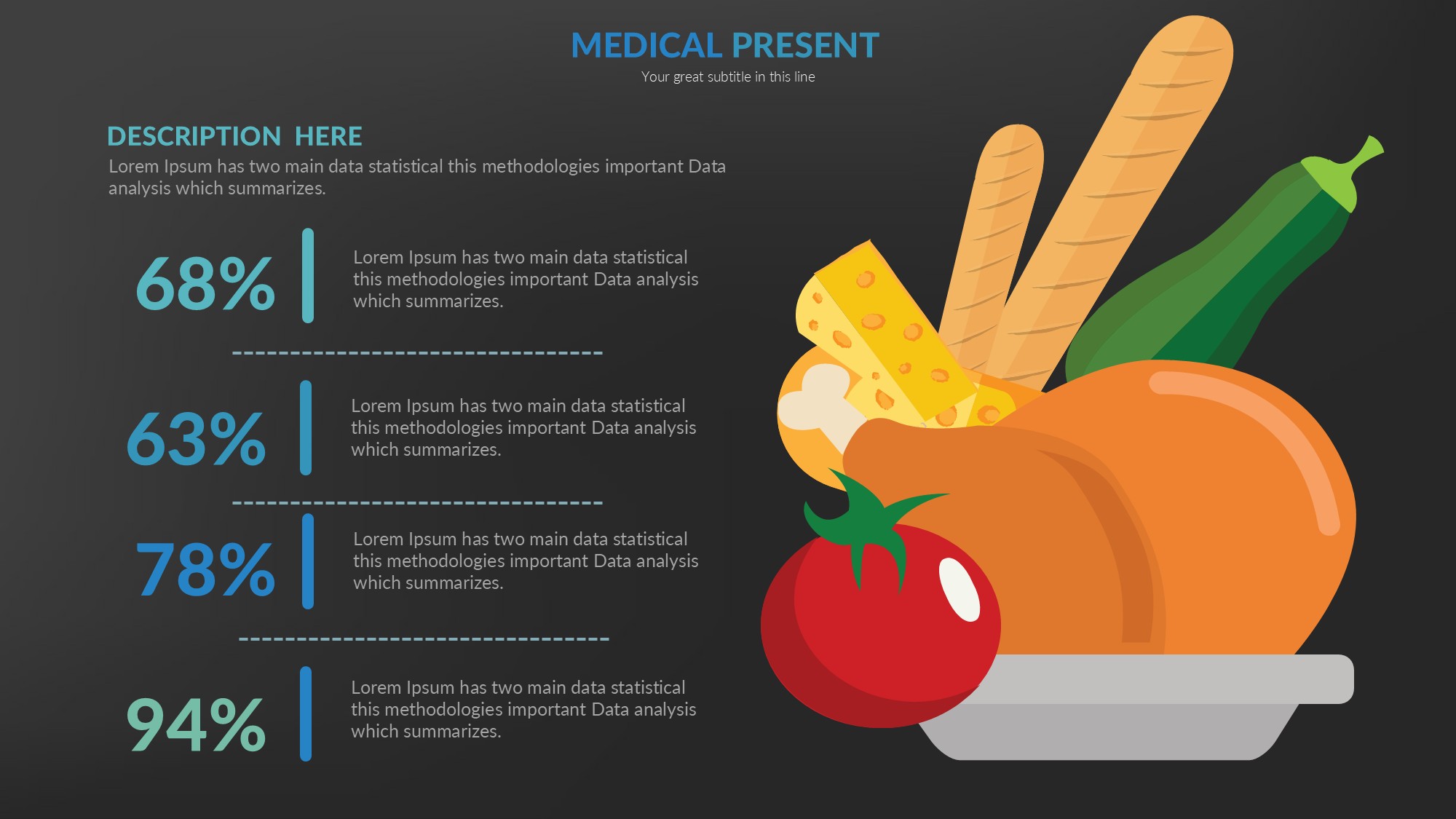 MEDICAL PRESENT
Your great subtitle in this line

DESCRIPTION HERE
Lorem Ipsum has two main data statistical this methodologies important Data analysis which summarizes.

68%
Lorem Ipsum has two main data statistical this methodologies important Data analysis which summarizes.

63%
Lorem Ipsum has two main data statistical this methodologies important Data analysis which summarizes.

78%
Lorem Ipsum has two main data statistical this methodologies important Data analysis which summarizes.

94%
Lorem Ipsum has two main data statistical this methodologies important Data analysis which summarizes.